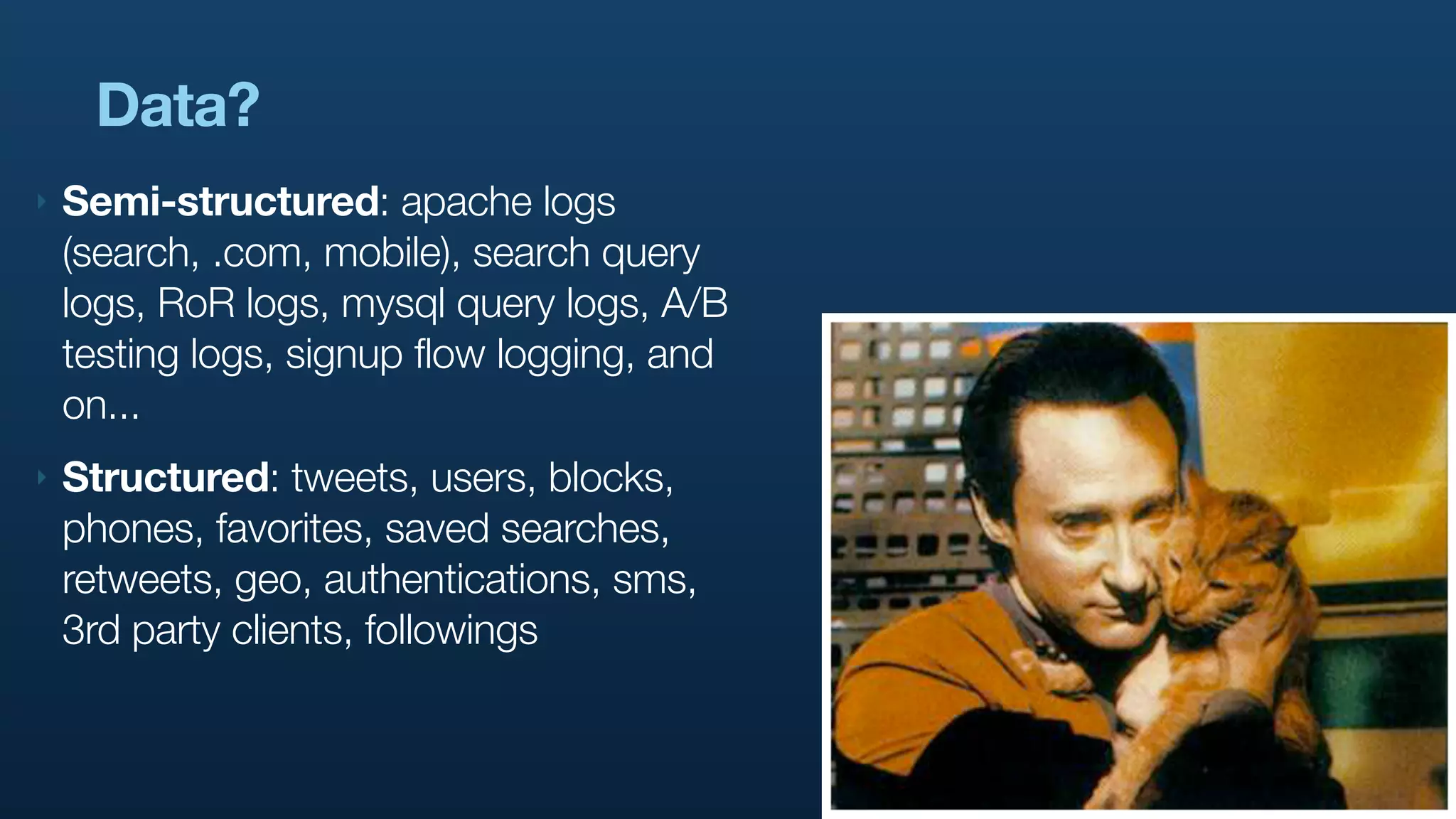 Data?

Semi-structured: apache logs (search, .com, mobile), search query logs, RoR logs, mysql query logs, A/B testing logs, signup flow logging, and on...

Structured: tweets, users, blocks, phones, favorites, saved searches, retweets, geo, authentications, sms, 3rd party clients, followings